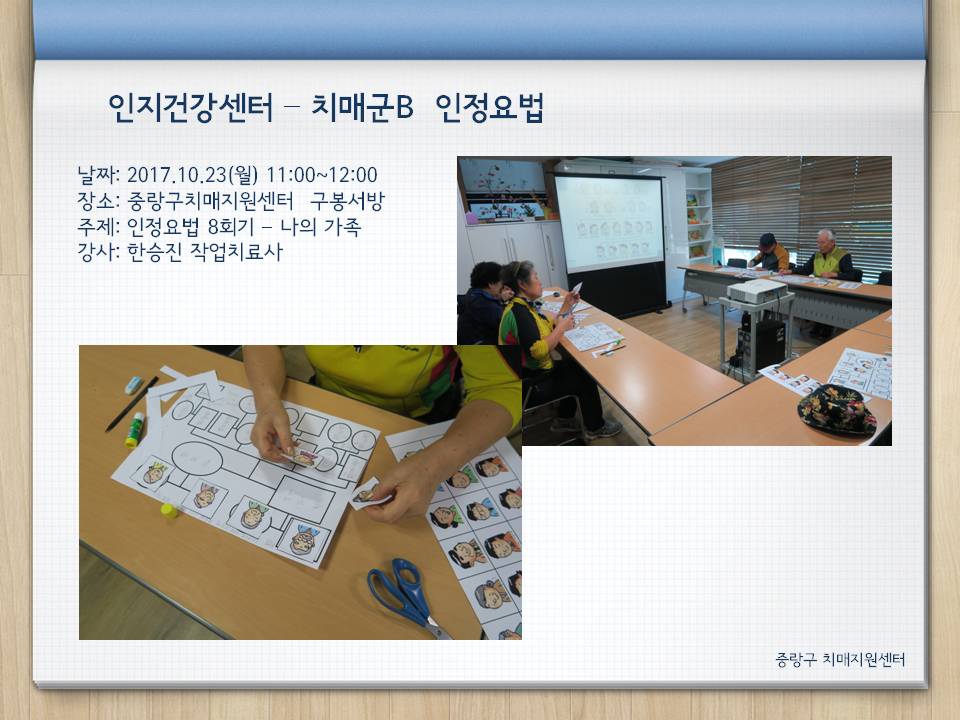 인지건강센터 – 치매군B 인정요법

날짜: 2017.10.23(월) 11:00~12:00
장소: 중랑구치매지원센터 구봉서방
주제: 인정요법 8회기 – 나의 가족
강사: 한승진 작업치료사

중랑구 치매지원센터